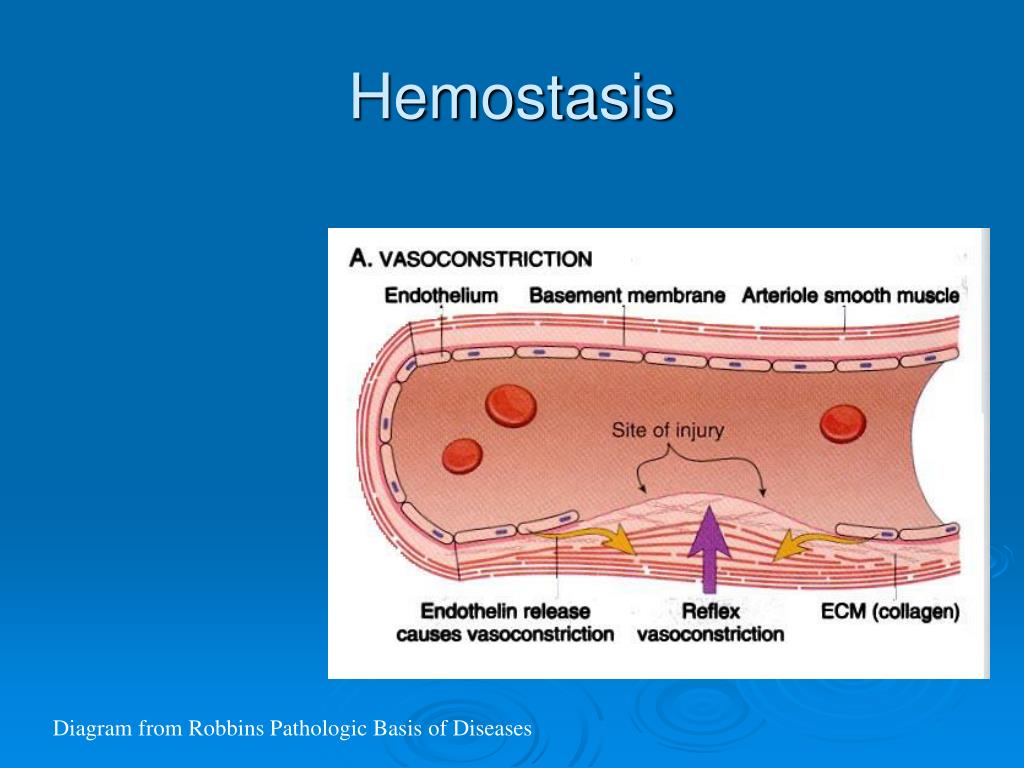 Hemostasis

A. VASOCONSTRICTION

Endothelium

Basement membrane

Arteriole smooth muscle

Site of injury

Endothelin release causes vasoconstriction

Reflex vasoconstriction

ECM (collagen)

Diagram from Robbins Pathologic Basis of Diseases